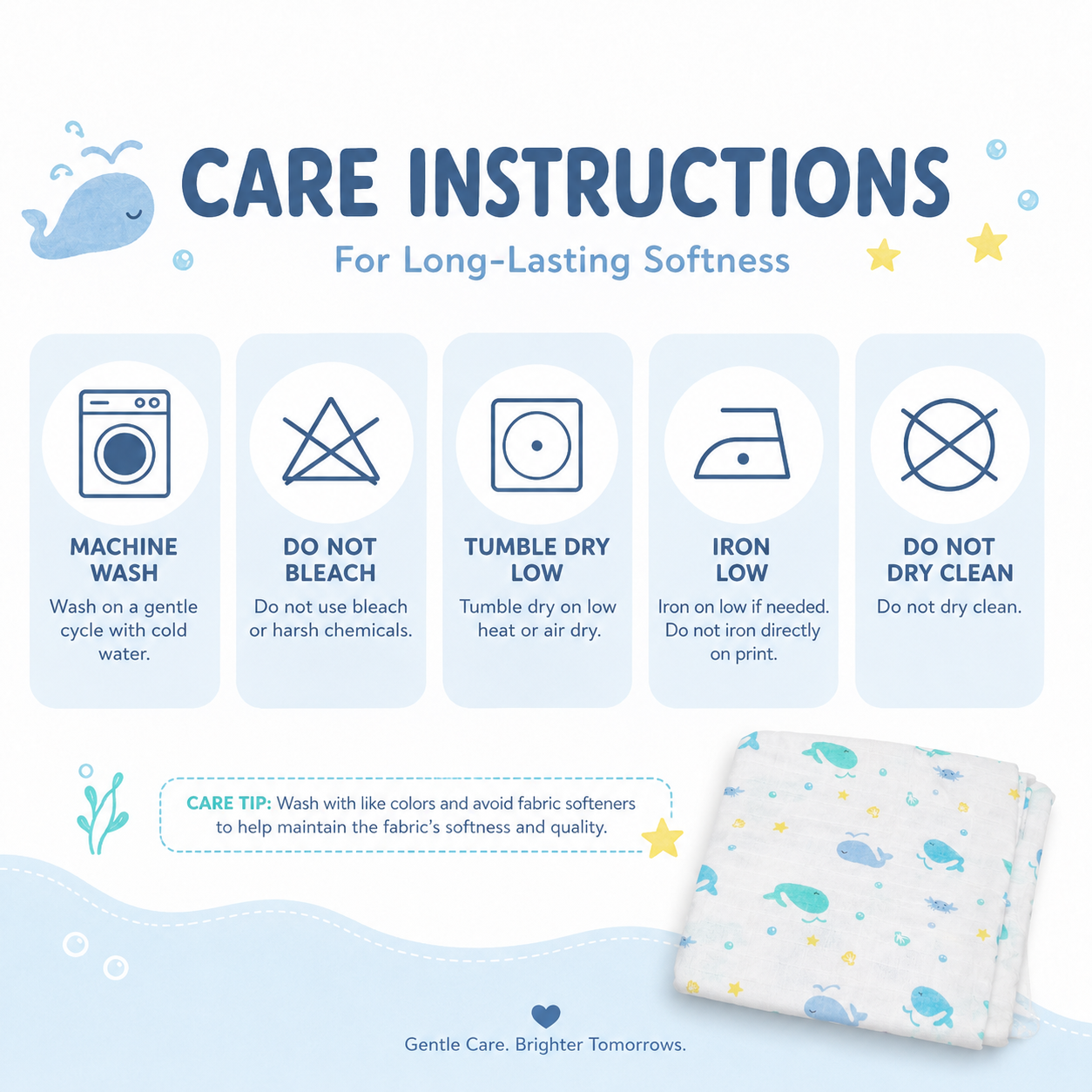 CARE INSTRUCTIONS

For Long-Lasting Softness

MACHINE WASH

Wash on a gentle cycle with cold water.

DO NOT BLEACH

Do not use bleach or harsh chemicals.

TUMBLE DRY LOW

Tumble dry on low heat or air dry.

IRON LOW

Iron on low if needed. Do not iron directly on print.

DO NOT DRY CLEAN

Do not dry clean.

CARE TIP: Wash with like colors and avoid fabric softeners to help maintain the fabric's softness and quality.

Gentle Care. Brighter Tomorrows.